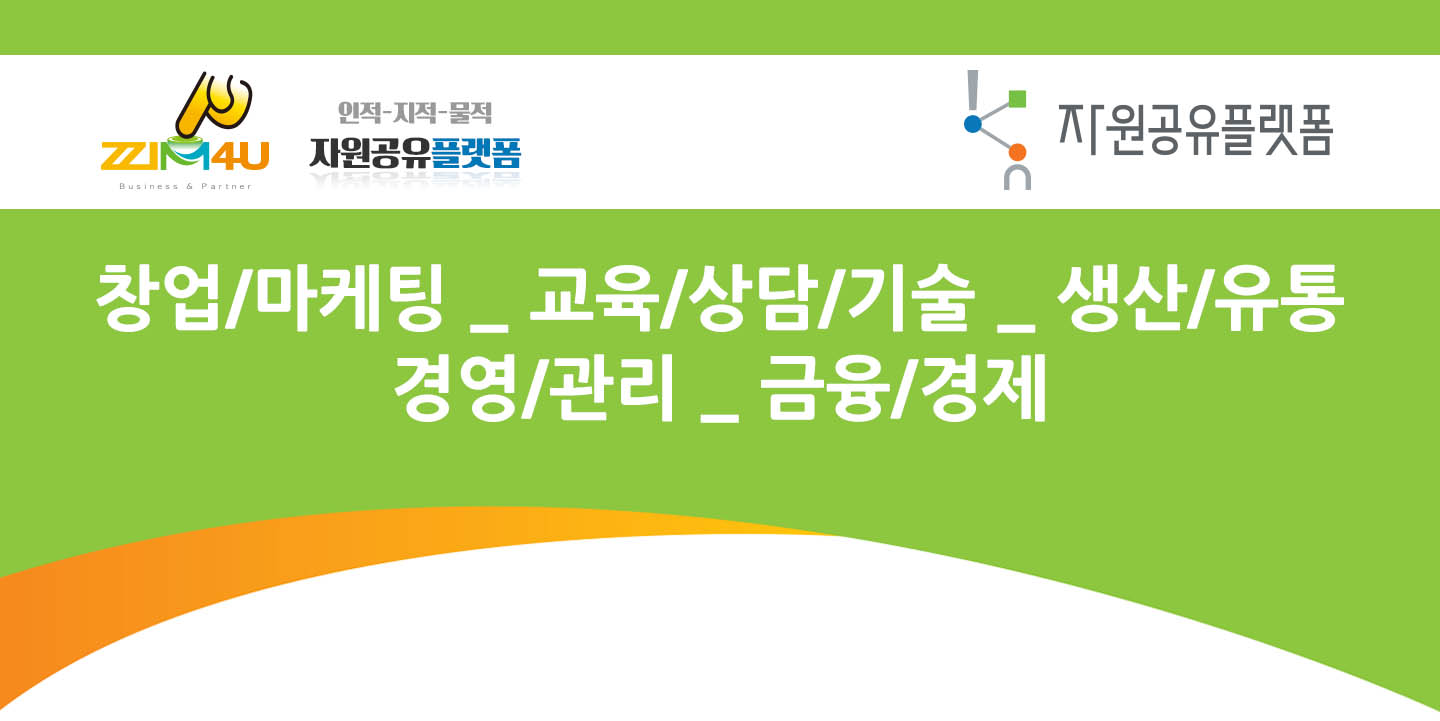 ZZIM4U
Business & Partner

인적-지적-물적
자원공유플랫폼

자원공유플랫폼

창업/마케팅 _ 교육/상담/기술 _ 생산/유통
경영/관리 _ 금융/경제